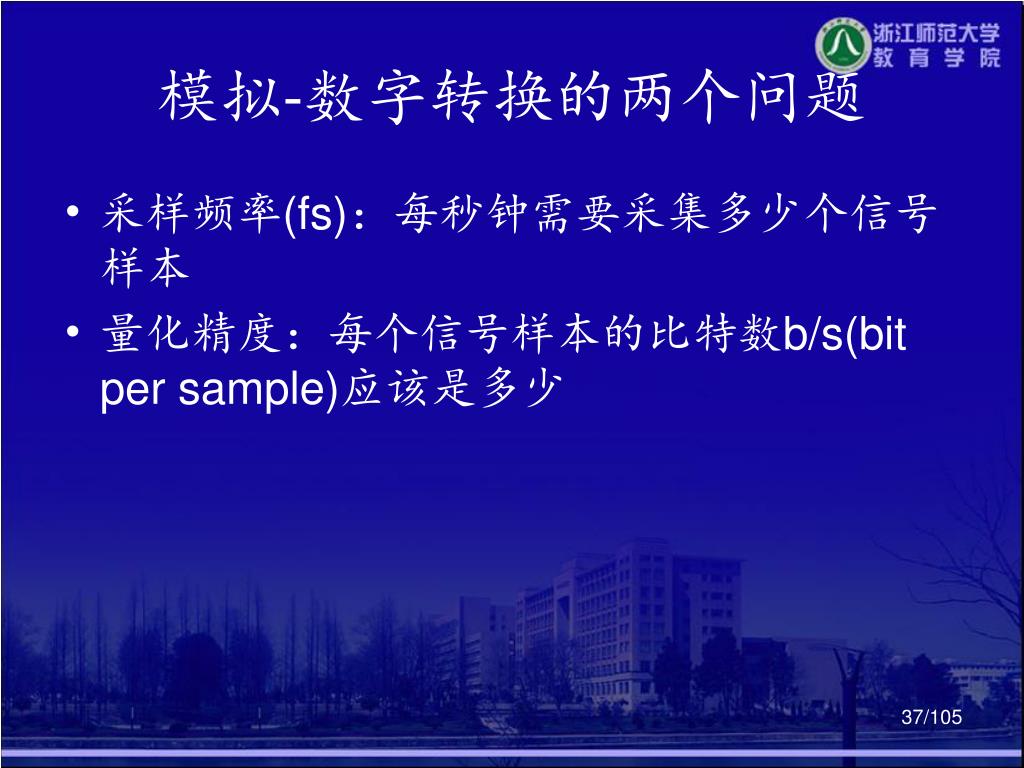 浙江师范大学
教育学院

模拟-数字转换的两个问题

• 采样频率(fs)：每秒钟需要采集多少个信号样本

• 量化精度：每个信号样本的比特数b/s(bit per sample)应该是多少

37/105